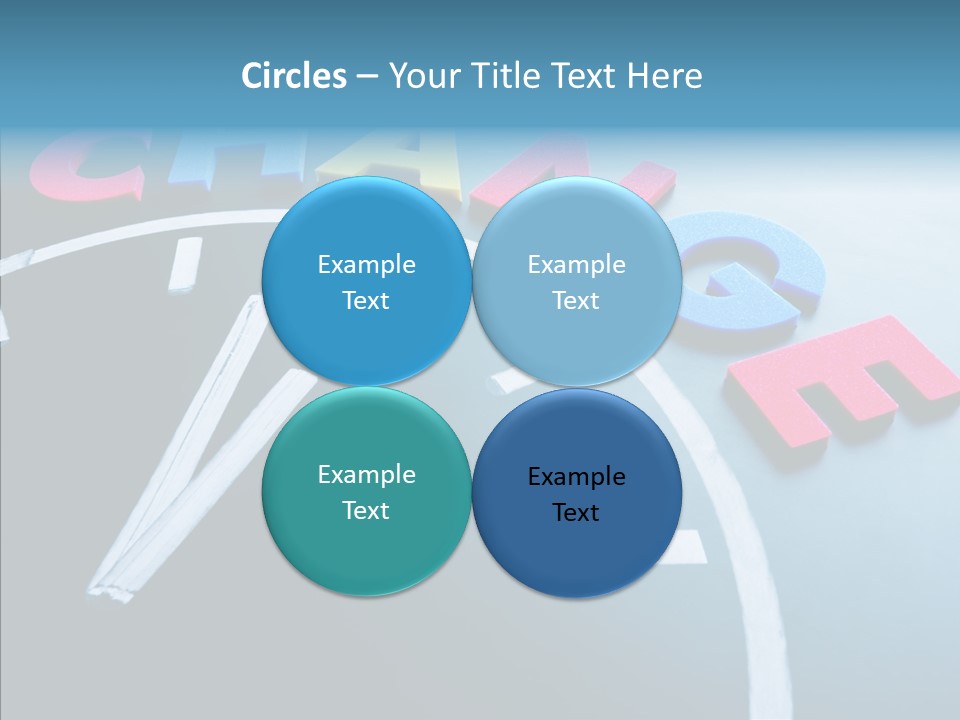 Circles – Your Title Text Here

CHANGE

Example Text

Example Text

Example Text

Example Text